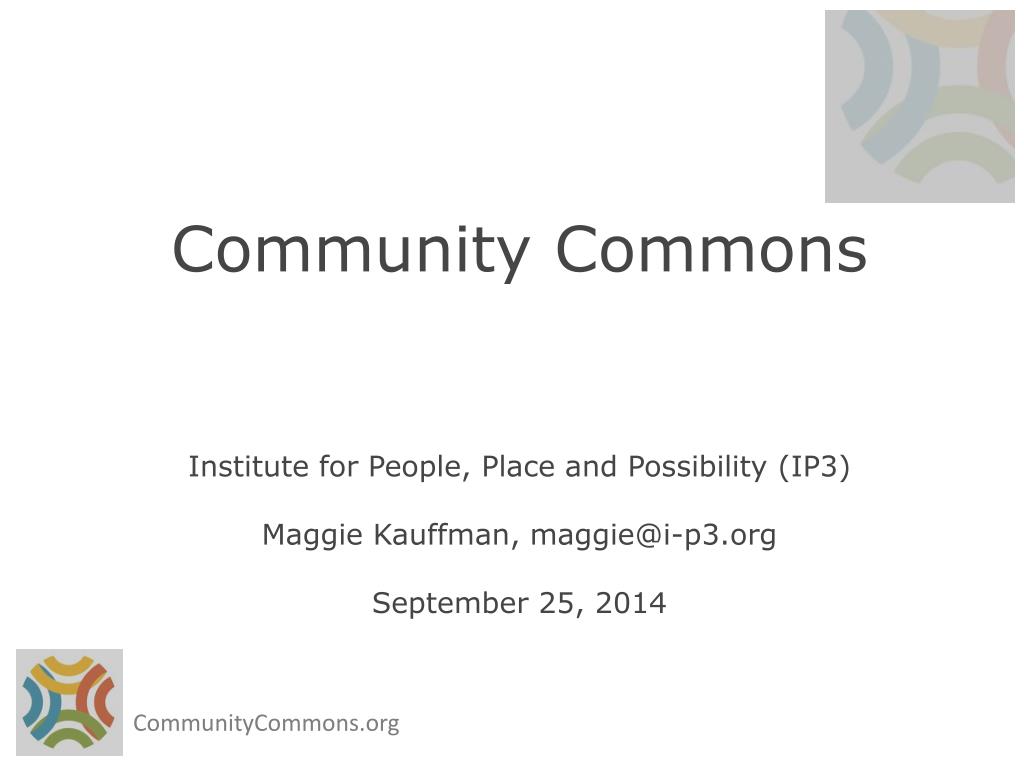 Community Commons

Institute for People, Place and Possibility (IP3)

Maggie Kauffman, maggie@i-p3.org

September 25, 2014

CommunityCommons.org